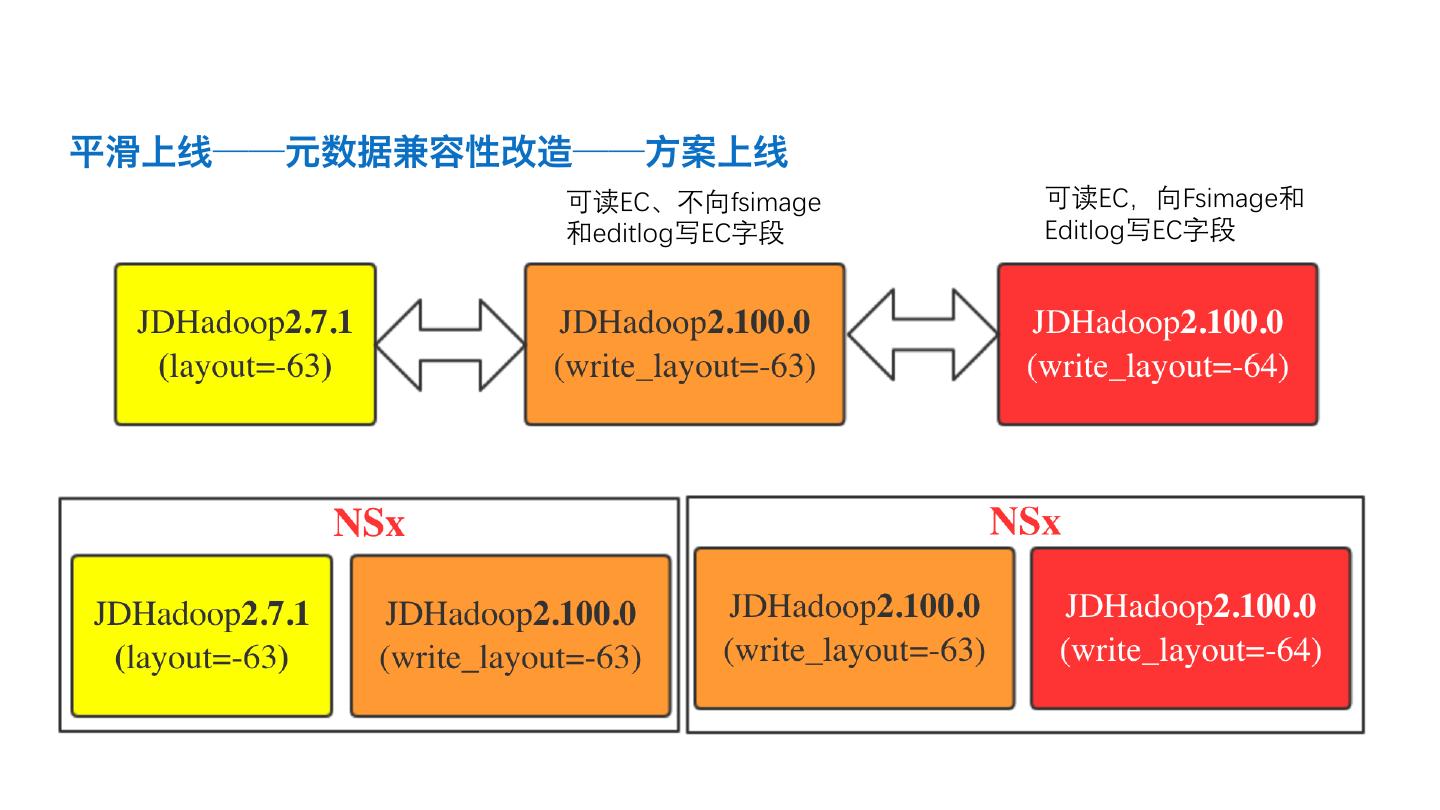 平滑上线——元数据兼容性改造——方案上线

可读EC、不向fsimage和editlog写EC字段

可读EC，向Fsimage和Editlog写EC字段

JDHadoop2.7.1
(layout=-63)

JDHadoop2.100.0
(write_layout=-63)

JDHadoop2.100.0
(write_layout=-64)

NSx

JDHadoop2.7.1
(layout=-63)

JDHadoop2.100.0
(write_layout=-63)

NSx

JDHadoop2.100.0
(write_layout=-63)

JDHadoop2.100.0
(write_layout=-64)